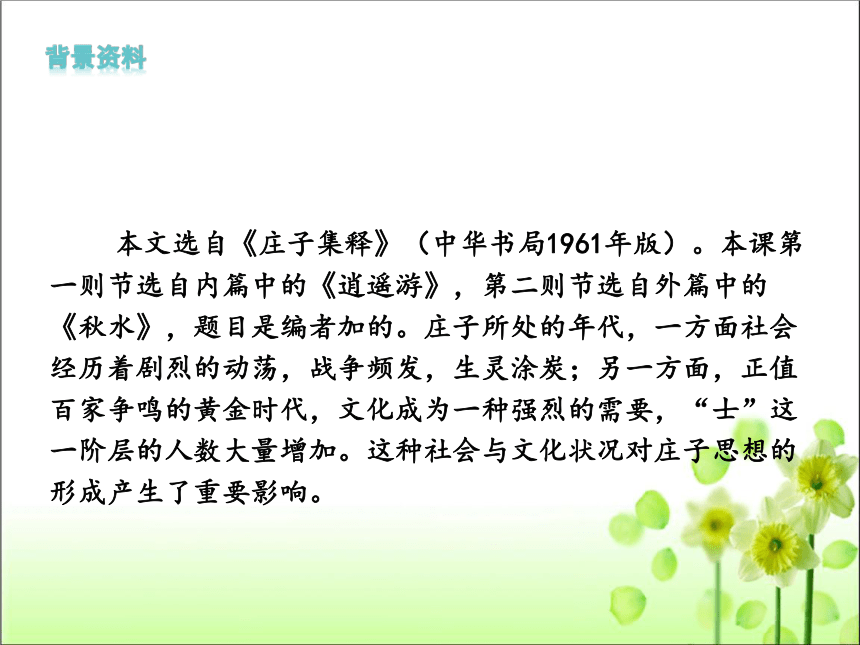 背景资料

本文选自《庄子集释》（中华书局1961年版）。本课第一则节选自内篇中的《逍遥游》，第二则节选自外篇中的《秋水》，题目是编者加的。庄子所处的年代，一方面社会经历着剧烈的动荡，战争频发，生灵涂炭；另一方面，正值百家争鸣的黄金时代，文化成为一种强烈的需要，“士”这一阶层的人数大量增加。这种社会与文化状况对庄子思想的形成产生了重要影响。